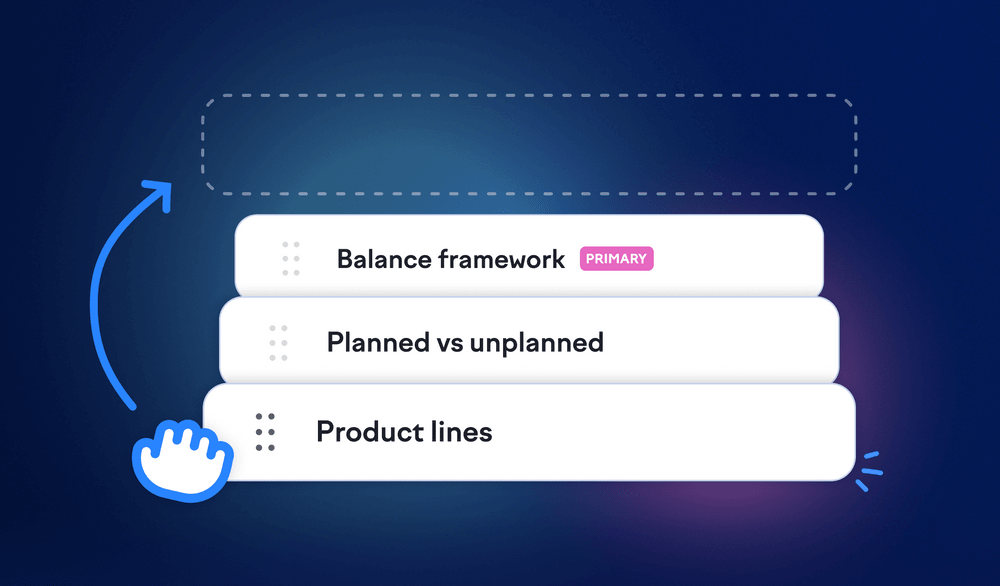 Balance framework PRIMARY

Planned vs unplanned

Product lines